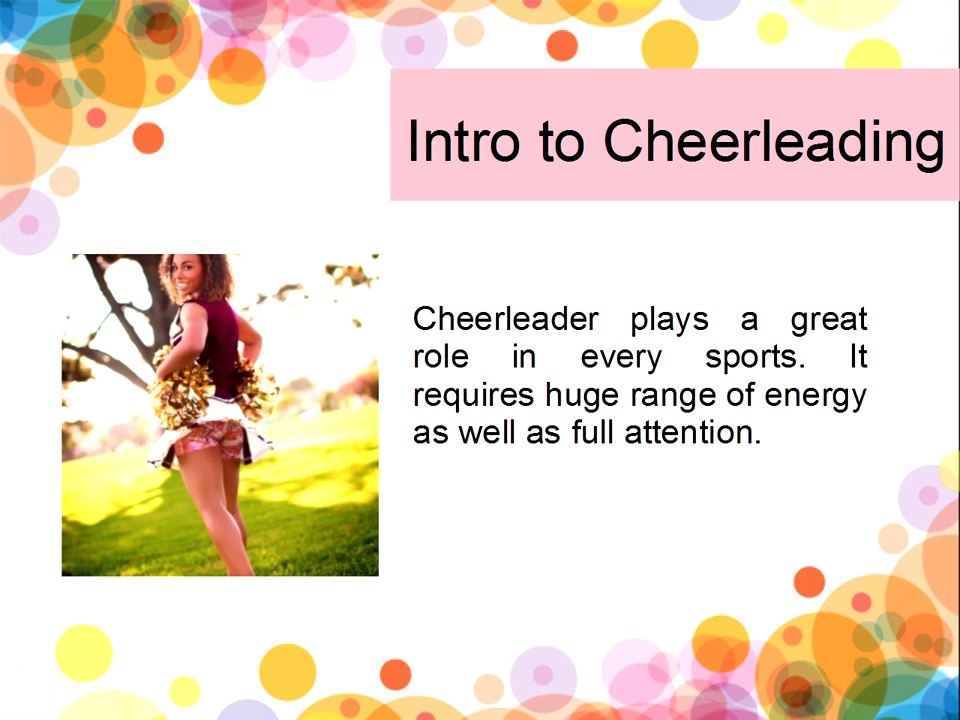 Intro to Cheerleading

Cheerleader plays a great role in every sports. It requires huge range of energy as well as full attention.